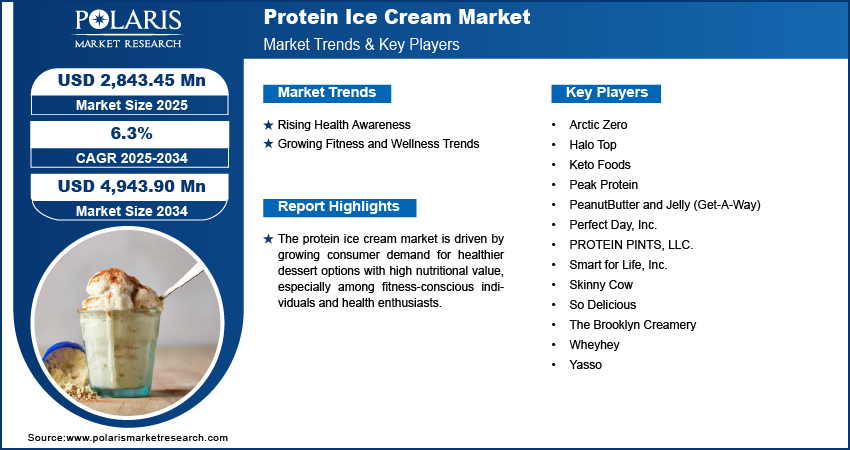 POLARIS
MARKET RESEARCH

Protein Ice Cream Market
Market Trends & Key Players

USD 2,843.45 Mn
Market Size 2025

6.3%
CAGR 2025-2034

USD 4,943.90 Mn
Market Size 2034

Market Trends

★ Rising Health Awareness
★ Growing Fitness and Wellness Trends

Report Highlights

★ The protein ice cream market is driven by growing consumer demand for healthier dessert options with high nutritional value, especially among fitness-conscious individuals and health enthusiasts.

Key Players

• Arctic Zero
• Halo Top
• Keto Foods
• Peak Protein
• PeanutButter and Jelly (Get-A-Way)
• Perfect Day, Inc.
• PROTEIN PINTS, LLC.
• Smart for Life, Inc.
• Skinny Cow
• So Delicious
• The Brooklyn Creamery
• Wheyhey
• Yasso

Source:www.polarismarketresearch.com